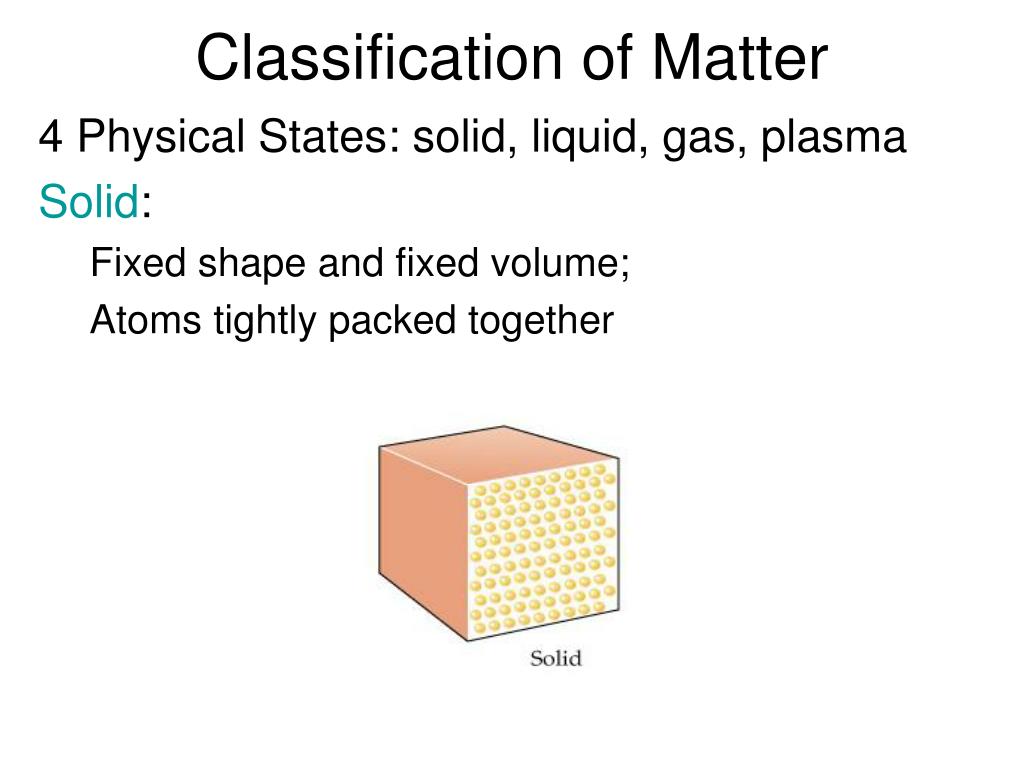 Classification of Matter

4 Physical States: solid, liquid, gas, plasma

Solid:

Fixed shape and fixed volume;

Atoms tightly packed together

Solid